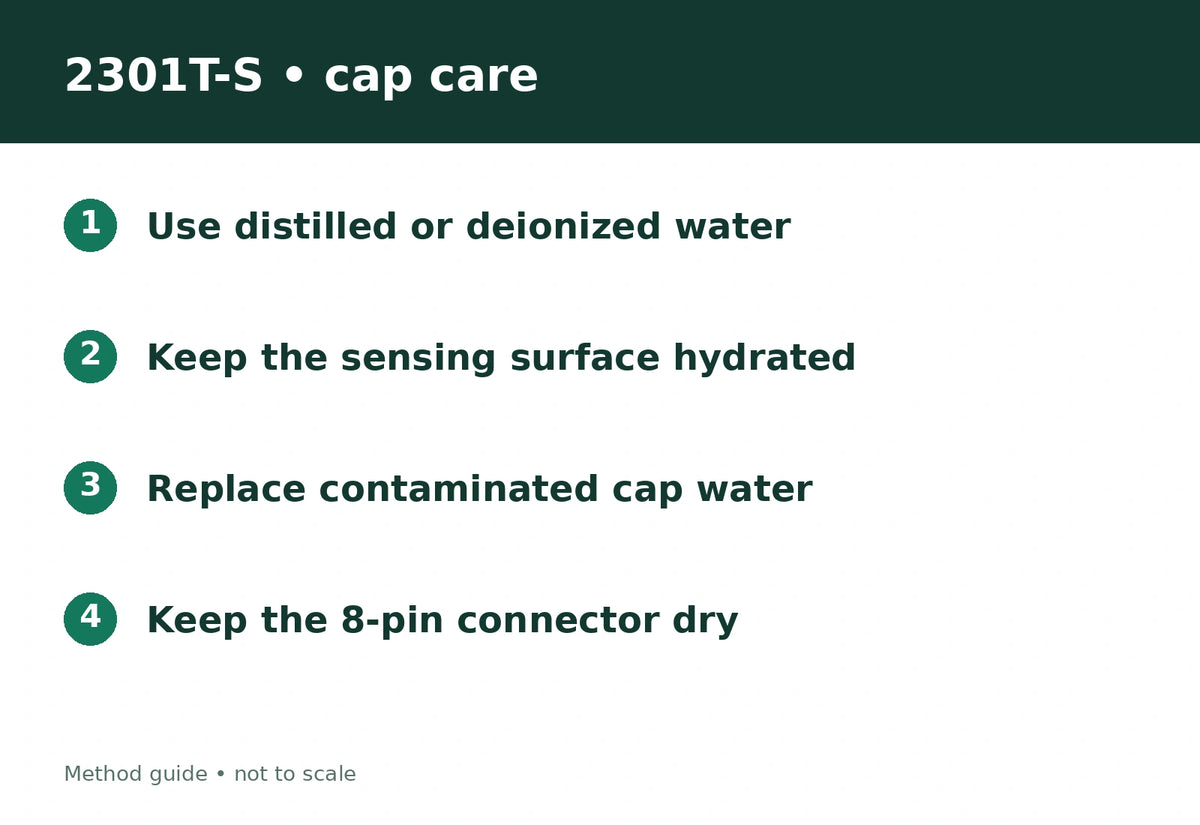 2301T-S • cap care

1 Use distilled or deionized water

2 Keep the sensing surface hydrated

3 Replace contaminated cap water

4 Keep the 8-pin connector dry

Method guide • not to scale